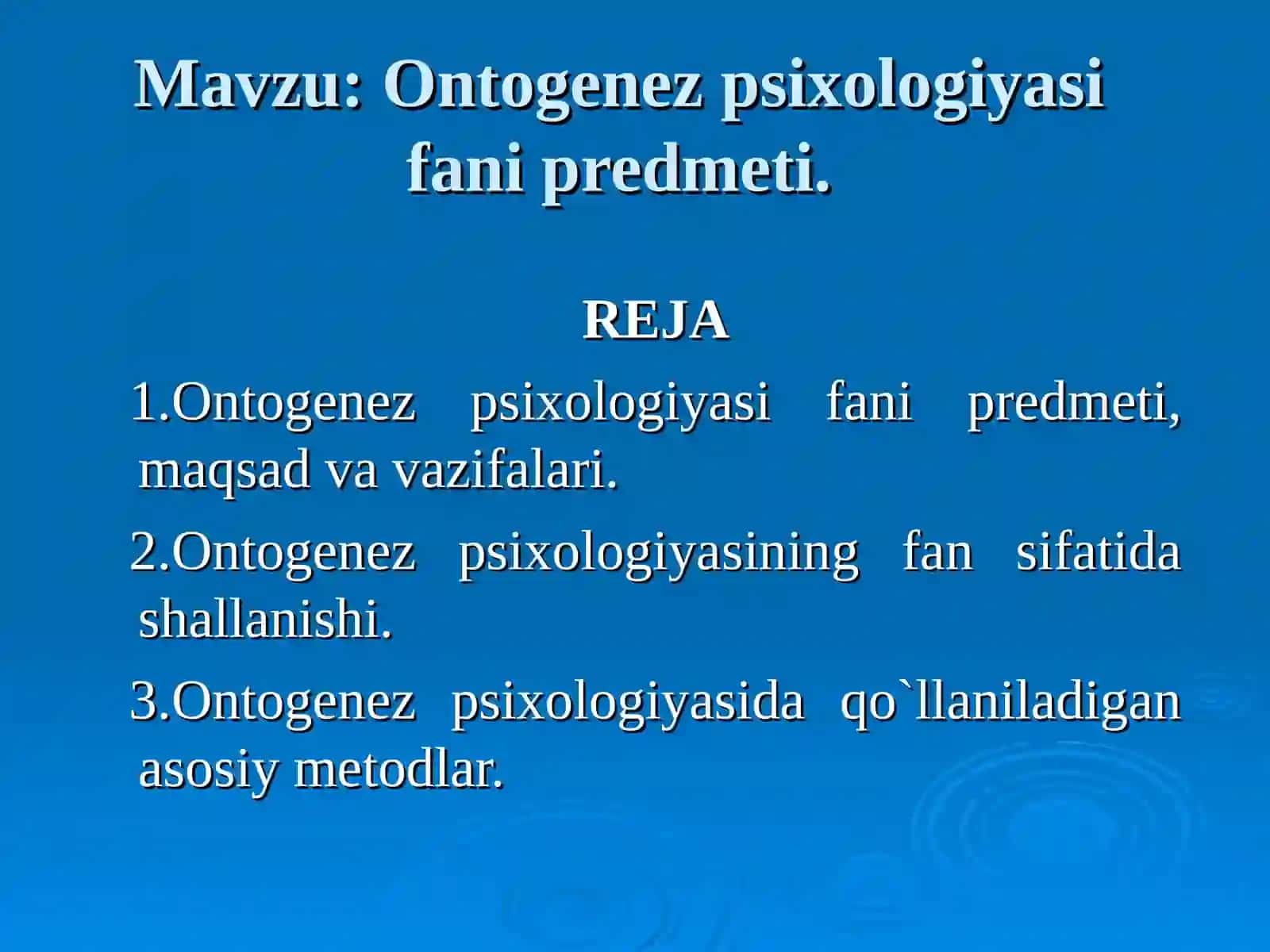 Mavzu: Ontogenez psixologiyasi fani predmeti.

REJA

1.Ontogenez psixologiyasi fani predmeti, maqsad va vazifalari.

2.Ontogenez psixologiyasining fan sifatida shallanishi.

3.Ontogenez psixologiyasida qo`llaniladigan asosiy metodlar.